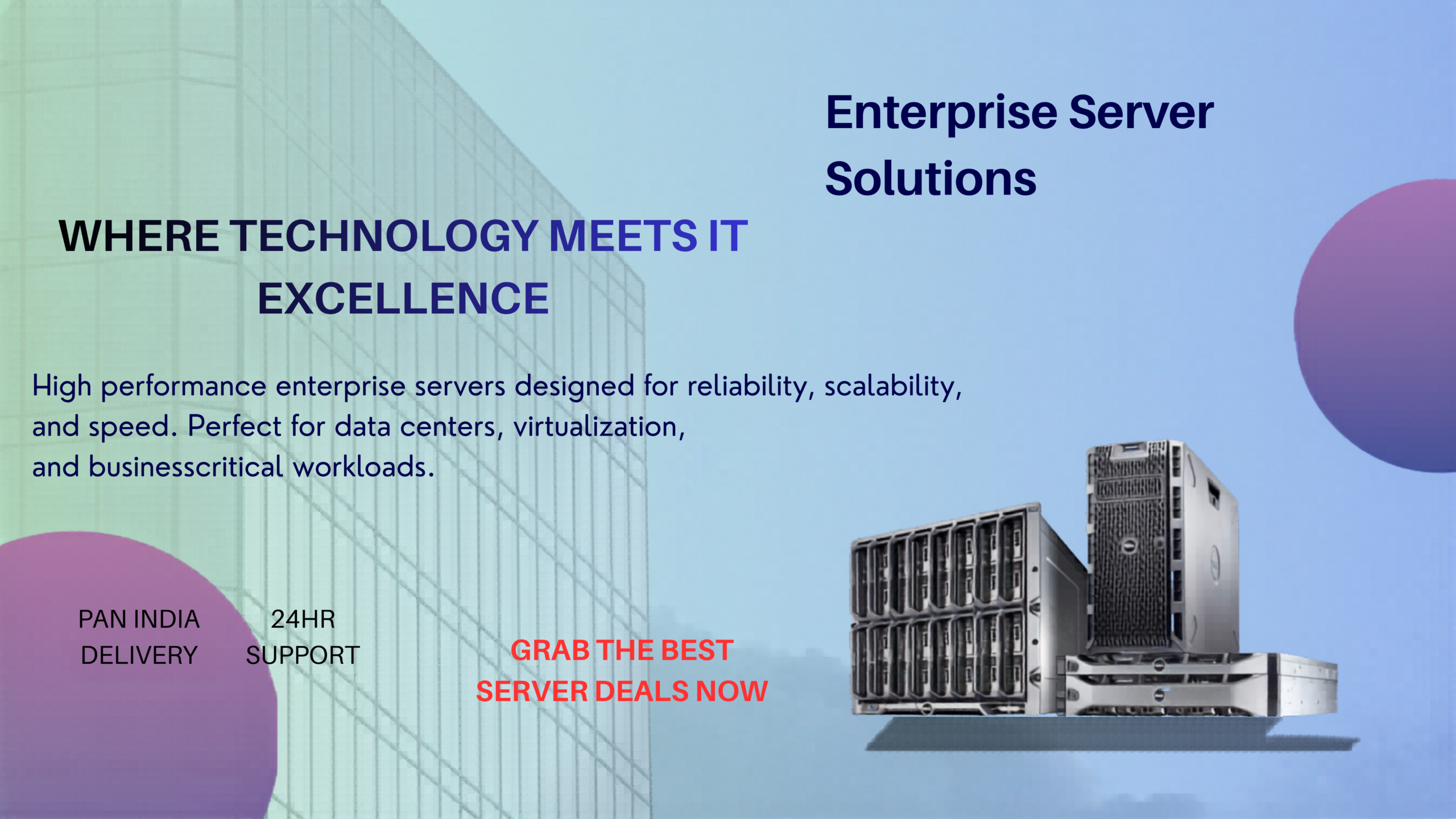 Enterprise Server Solutions

WHERE TECHNOLOGY MEETS IT EXCELLENCE

High performance enterprise servers designed for reliability, scalability, and speed. Perfect for data centers, virtualization, and businesscritical workloads.

PAN INDIA DELIVERY

24HR SUPPORT

GRAB THE BEST SERVER DEALS NOW